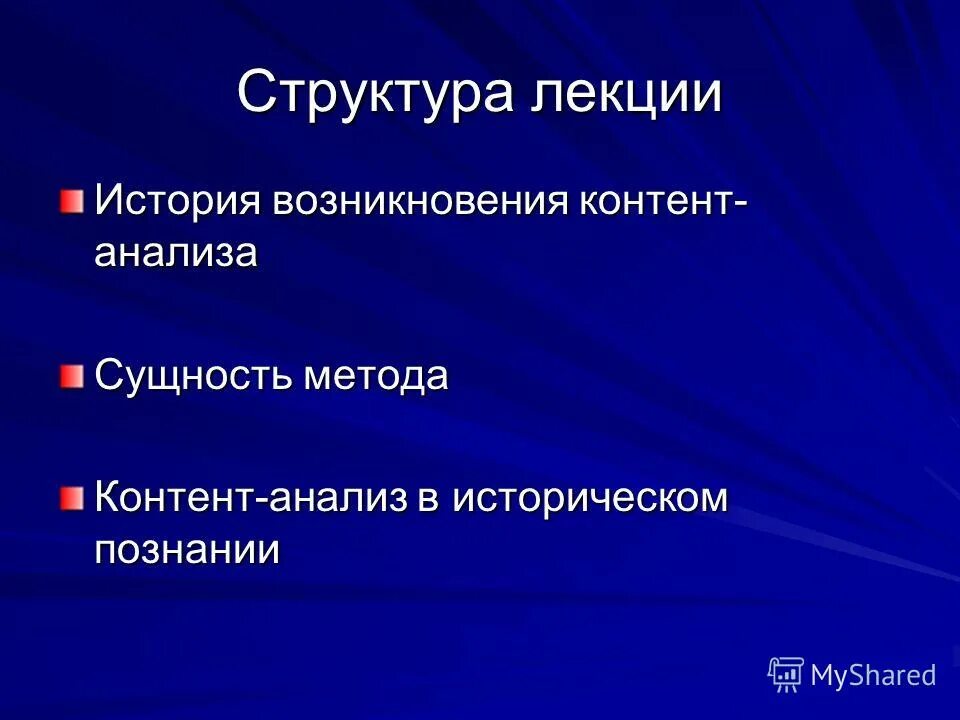 Структура лекции

История возникновения контент-анализа

Сущность метода

Контент-анализ в историческом познании

MyShared